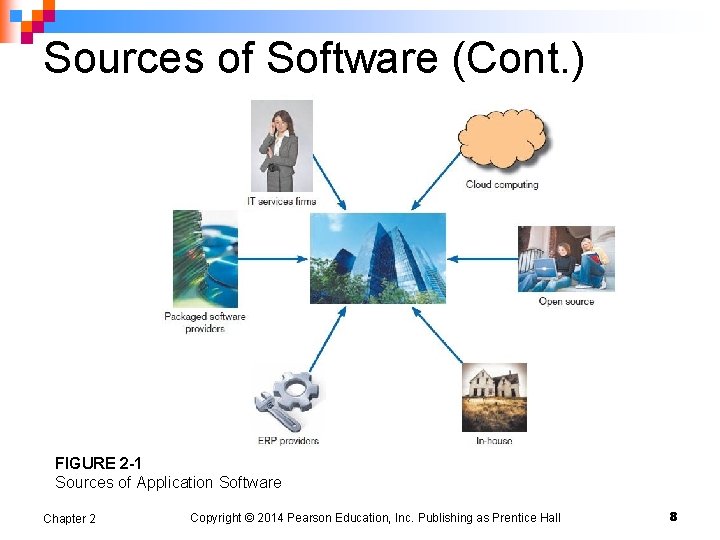 Sources of Software (Cont.)

IT services firms

Cloud computing

Packaged software providers

Open source

ERP providers

In-house

FIGURE 2-1
Sources of Application Software

Chapter 2

Copyright © 2014 Pearson Education, Inc. Publishing as Prentice Hall

8